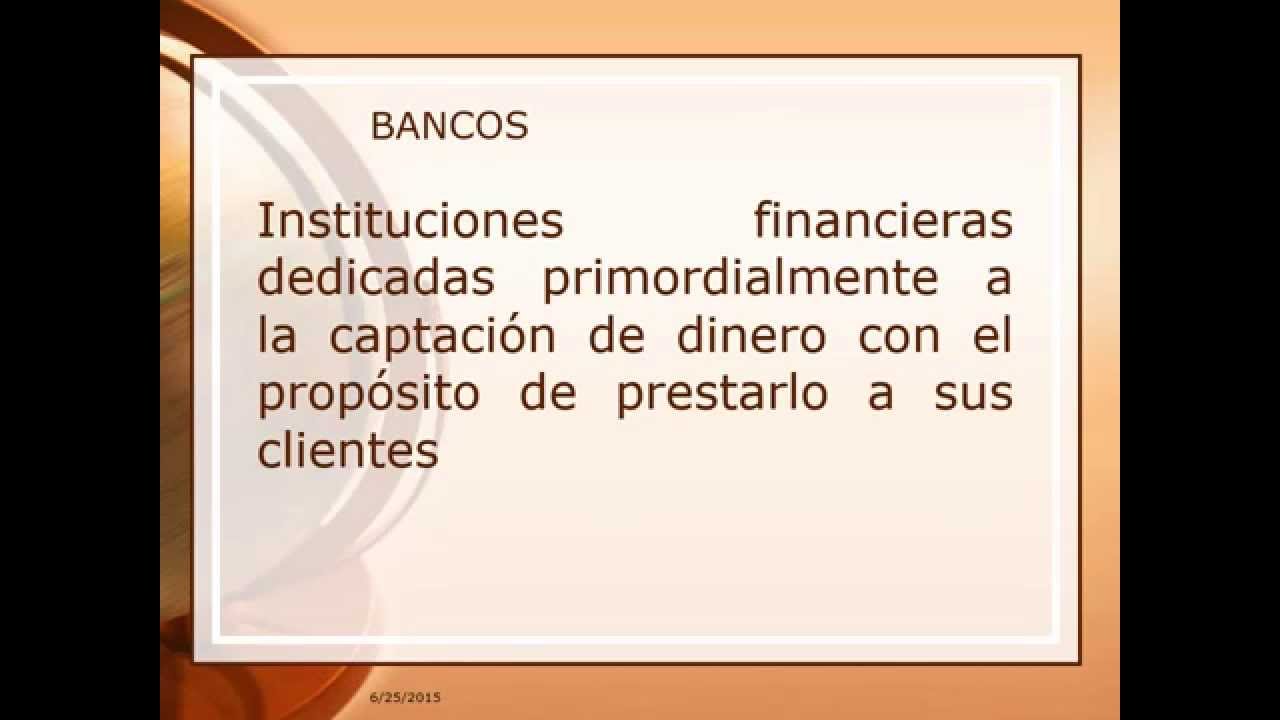 BANCOS

Instituciones financieras dedicadas primordialmente a la captación de dinero con el propósito de prestarlo a sus clientes

6/25/2015